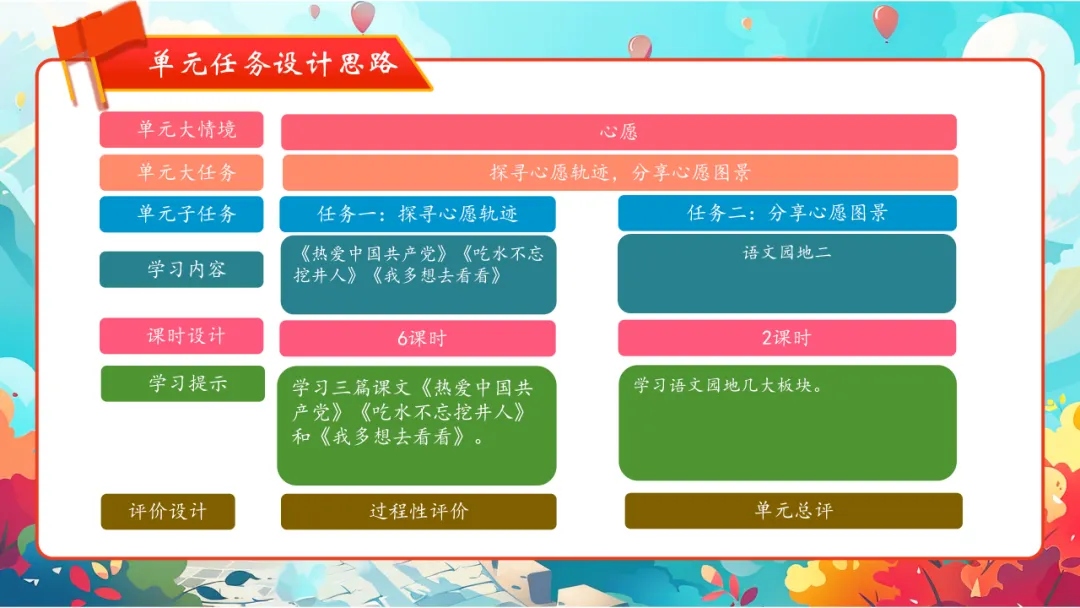 单元任务设计思路

| 单元大情境 | 心愿 | |
|---|---|---|
| 单元大任务 | 探寻心愿轨迹，分享心愿图景 | |
| 单元子任务 | 任务一：探寻心愿轨迹 | 任务二：分享心愿图景 |
| 学习内容 | 《热爱中国共产党》《吃水不忘挖井人》《我多想去看看》 | 语文园地二 |
| 课时设计 | 6课时 | 2课时 |
| 学习提示 | 学习三篇课文《热爱中国共产党》《吃水不忘挖井人》和《我多想去看看》。 | 学习语文园地几大板块。 |
| 评价设计 | 过程性评价 | 单元总评 |